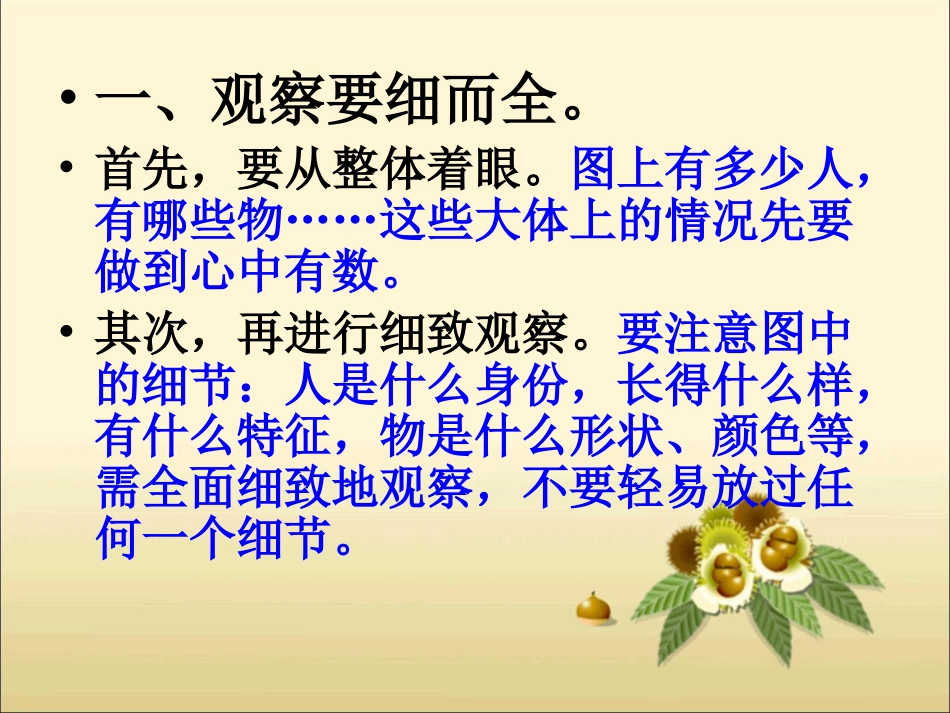 • 一、观察要细而全。

• 首先，要从整体着眼。图上有多少人，有哪些物……这些大体上的情况先要做到心中有数。

• 其次，再进行细致观察。要注意图中的细节：人是什么身份，长得什么样，有什么特征，物是什么形状、颜色等，需全面细致地观察，不要轻易放过任何一个细节。